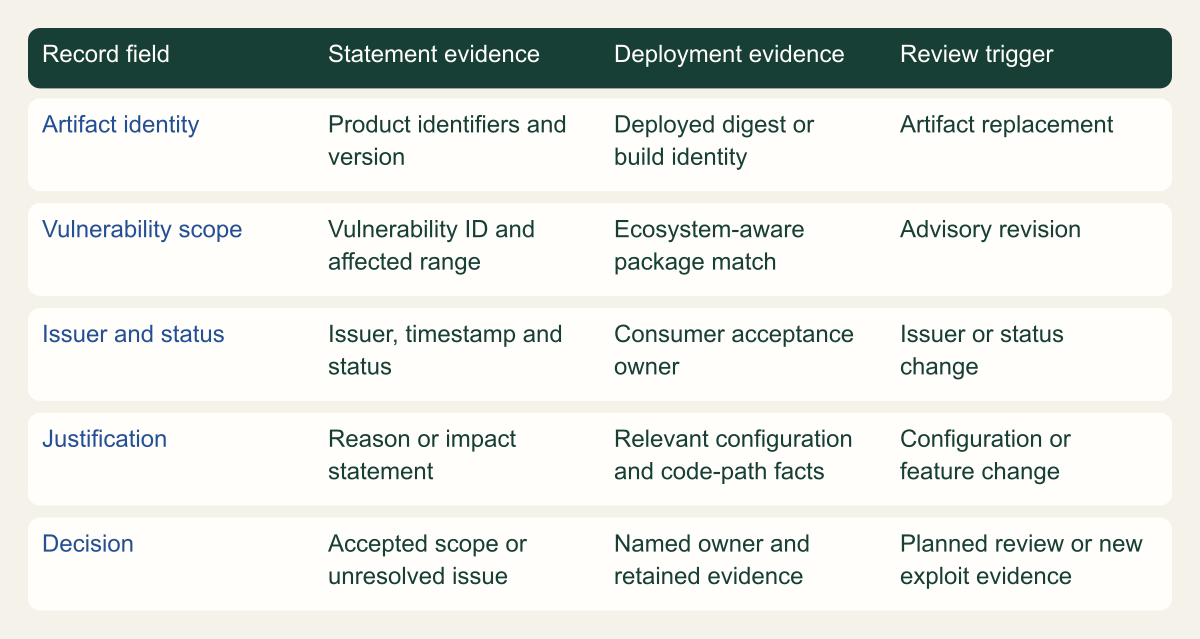 | Record field | Statement evidence | Deployment evidence | Review trigger |
|---|---|---|---|
| Artifact identity | Product identifiers and version | Deployed digest or build identity | Artifact replacement |
| Vulnerability scope | Vulnerability ID and affected range | Ecosystem-aware package match | Advisory revision |
| Issuer and status | Issuer, timestamp and status | Consumer acceptance owner | Issuer or status change |
| Justification | Reason or impact statement | Relevant configuration and code-path facts | Configuration or feature change |
| Decision | Accepted scope or unresolved issue | Named owner and retained evidence | Planned review or new exploit evidence |